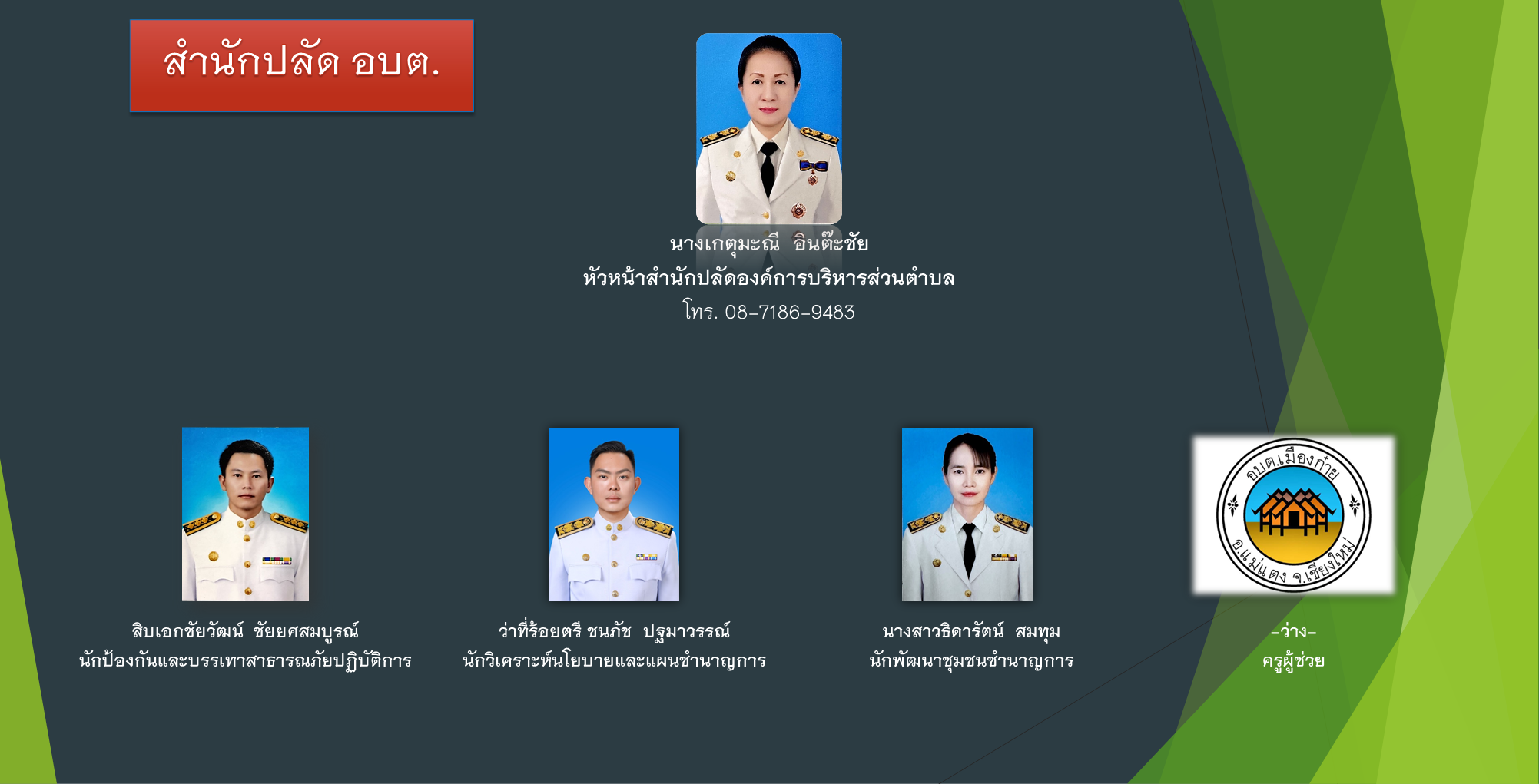 สำนักปลัด อบต.

นางเกตุมะณี อินต๊ะชัย
หัวหน้าสำนักปลัดองค์การบริหารส่วนตำบล
โทร. 08-7186-9483

สิบเอกชัยวัฒน์ ชัยยศสมบูรณ์
นักป้องกันและบรรเทาสาธารณภัยปฏิบัติการ

ว่าที่ร้อยตรี ชนภัช ปฐมาวรรณ์
นักวิเคราะห์นโยบายและแผนชำนาญการ

นางสาวธิดารัตน์ สมทุม
นักพัฒนาชุมชนชำนาญการ

อบต.เมืองก๋าย
อ.แม่แตง จ.เชียงใหม่

-ว่าง-
ครูผู้ช่วย